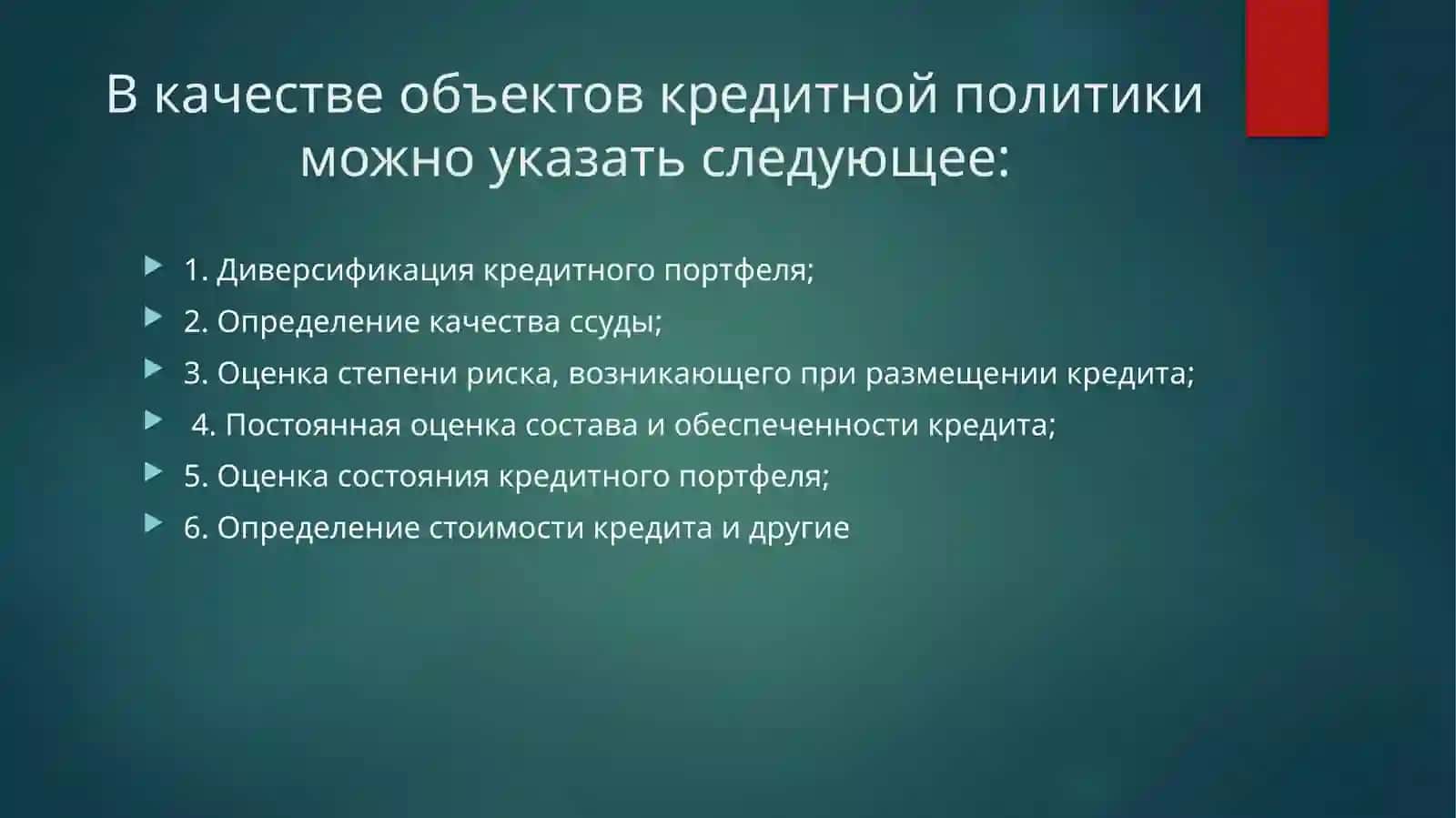 В качестве объектов кредитной политики можно указать следующее:

1. Диверсификация кредитного портфеля;
2. Определение качества ссуды;
3. Оценка степени риска, возникающего при размещении кредита;
4. Постоянная оценка состава и обеспеченности кредита;
5. Оценка состояния кредитного портфеля;
6. Определение стоимости кредита и другие